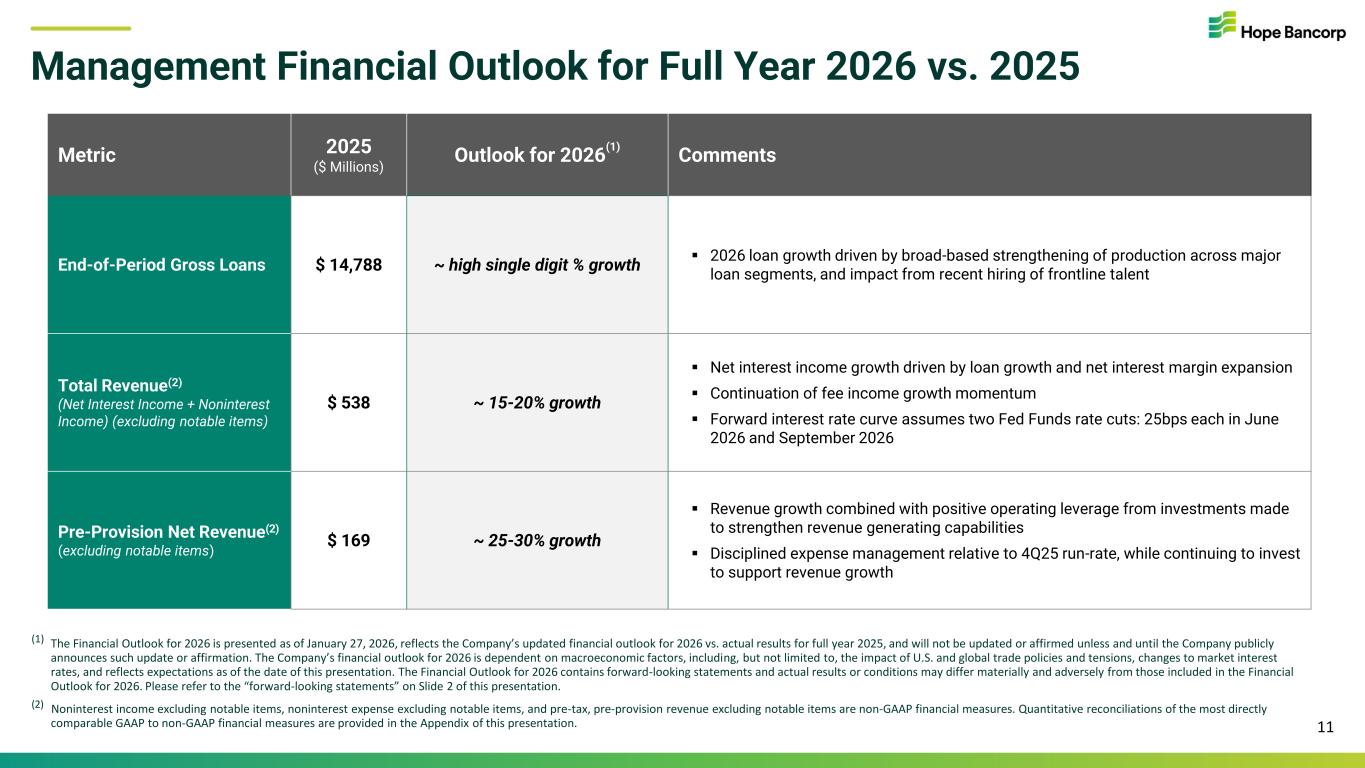 Hope Bancorp

Management Financial Outlook for Full Year 2026 vs. 2025

| Metric | 2025 ($ Millions) | Outlook for 2026$^{(1)}$ | Comments |
|---|---|---|---|
| End-of-Period Gross Loans | $ 14,788 | ~ high single digit % growth | ▪ 2026 loan growth driven by broad-based strengthening of production across major loan segments, and impact from recent hiring of frontline talent |
| Total Revenue$^{(2)}$ (Net Interest Income + Noninterest Income) (excluding notable items) | $ 538 | ~ 15-20% growth | ▪ Net interest income growth driven by loan growth and net interest margin expansion ▪ Continuation of fee income growth momentum ▪ Forward interest rate curve assumes two Fed Funds rate cuts: 25bps each in June 2026 and September 2026 |
| Pre-Provision Net Revenue$^{(2)}$ (excluding notable items) | $ 169 | ~ 25-30% growth | ▪ Revenue growth combined with positive operating leverage from investments made to strengthen revenue generating capabilities ▪ Disciplined expense management relative to 4Q25 run-rate, while continuing to invest to support revenue growth |

(1) The Financial Outlook for 2026 is presented as of January 27, 2026, reflects the Company's updated financial outlook for 2026 vs. actual results for full year 2025, and will not be updated or affirmed unless and until the Company publicly announces such update or affirmation. The Company's financial outlook for 2026 is dependent on macroeconomic factors, including, but not limited to, the impact of U.S. and global trade policies and tensions, changes to market interest rates, and reflects expectations as of the date of this presentation. The Financial Outlook for 2026 contains forward-looking statements and actual results or conditions may differ materially and adversely from those included in the Financial Outlook for 2026. Please refer to the "forward-looking statements" on Slide 2 of this presentation.

(2) Noninterest income excluding notable items, noninterest expense excluding notable items, and pre-tax, pre-provision revenue excluding notable items are non-GAAP financial measures. Quantitative reconciliations of the most directly comparable GAAP to non-GAAP financial measures are provided in the Appendix of this presentation.

11